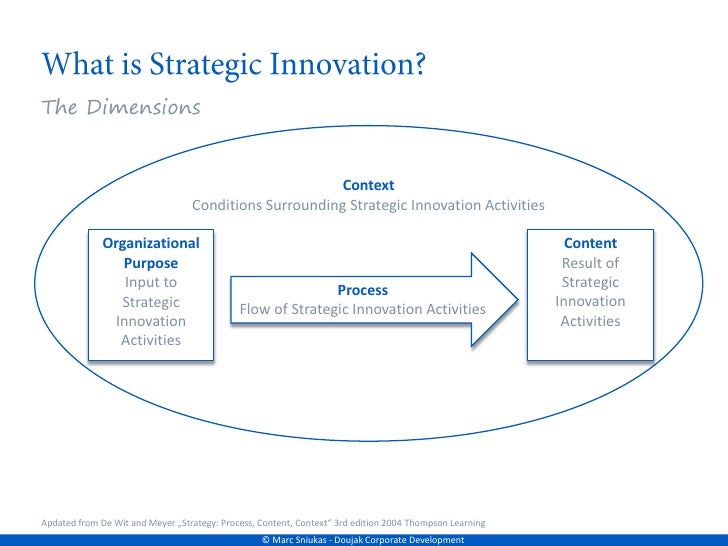 What is Strategic Innovation?

The Dimensions

Context
Conditions Surrounding Strategic Innovation Activities

Organizational Purpose
Input to Strategic Innovation Activities

Process
Flow of Strategic Innovation Activities

Content
Result of Strategic Innovation Activities

Apdated from De Wit and Meyer „Strategy: Process, Content, Context" 3rd edition 2004 Thompson Learning

© Marc Sniukas - Doujak Corporate Development